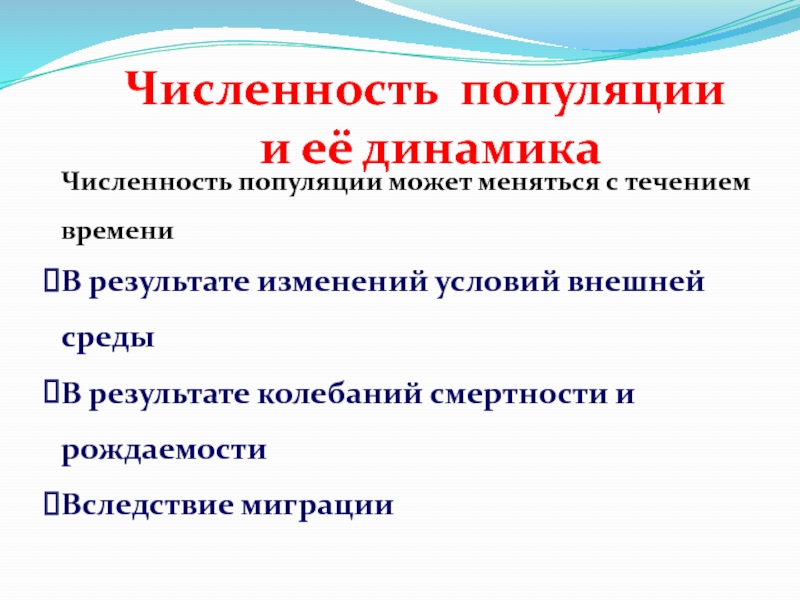 Численность популяции и её динамика

Численность популяции может меняться с течением времени

В результате изменений условий внешней среды

В результате колебаний смертности и рождаемости

Вследствие миграции